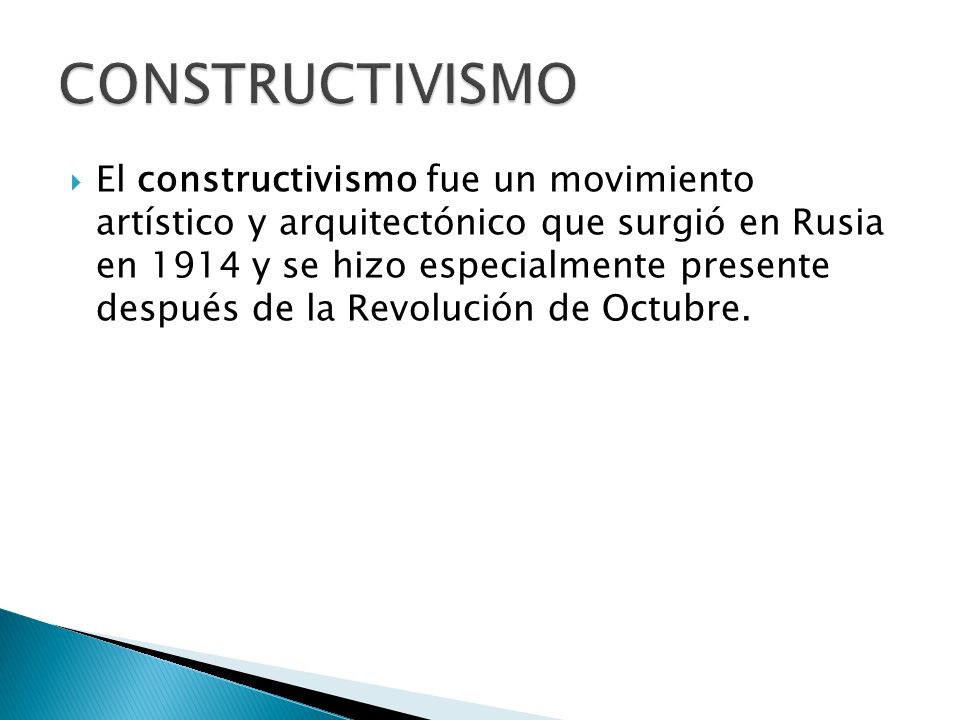 CONSTRUCTIVISMO

El constructivismo fue un movimiento artístico y arquitectónico que surgió en Rusia en 1914 y se hizo especialmente presente después de la Revolución de Octubre.